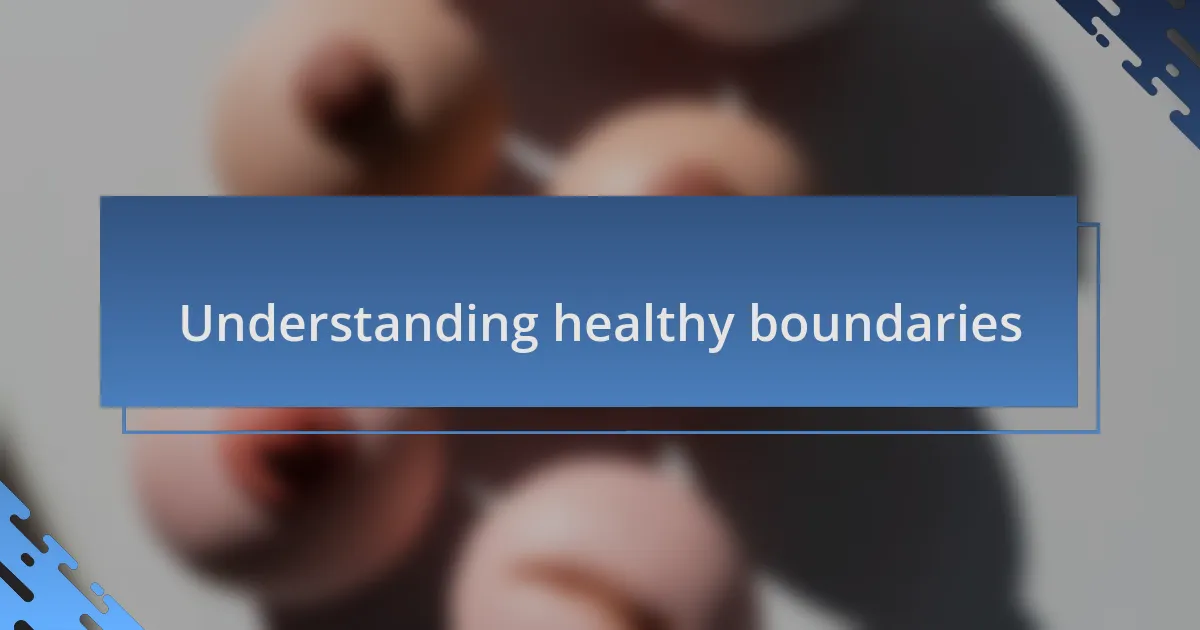 Understanding healthy boundaries